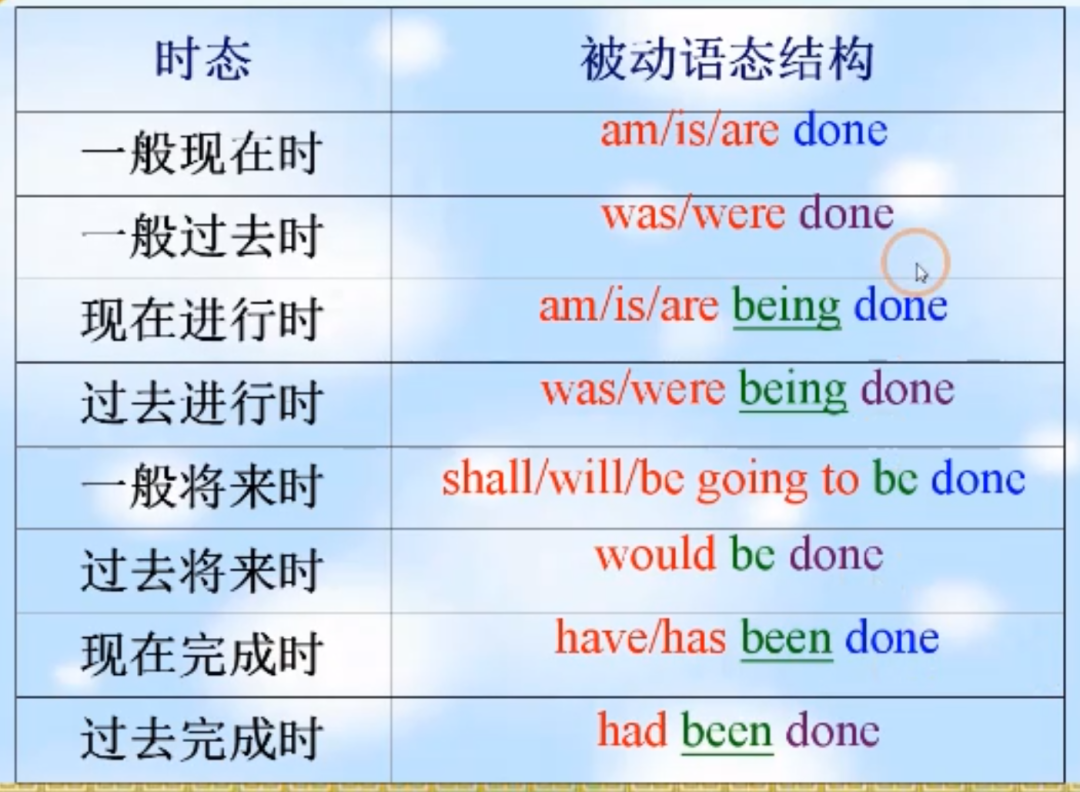 | 时态 | 被动语态结构 |
|---|---|
| 一般现在时 | am/is/are done |
| 一般过去时 | was/were done |
| 现在进行时 | am/is/are being done |
| 过去进行时 | was/were being done |
| 一般将来时 | shall/will/be going to be done |
| 过去将来时 | would be done |
| 现在完成时 | have/has been done |
| 过去完成时 | had been done |